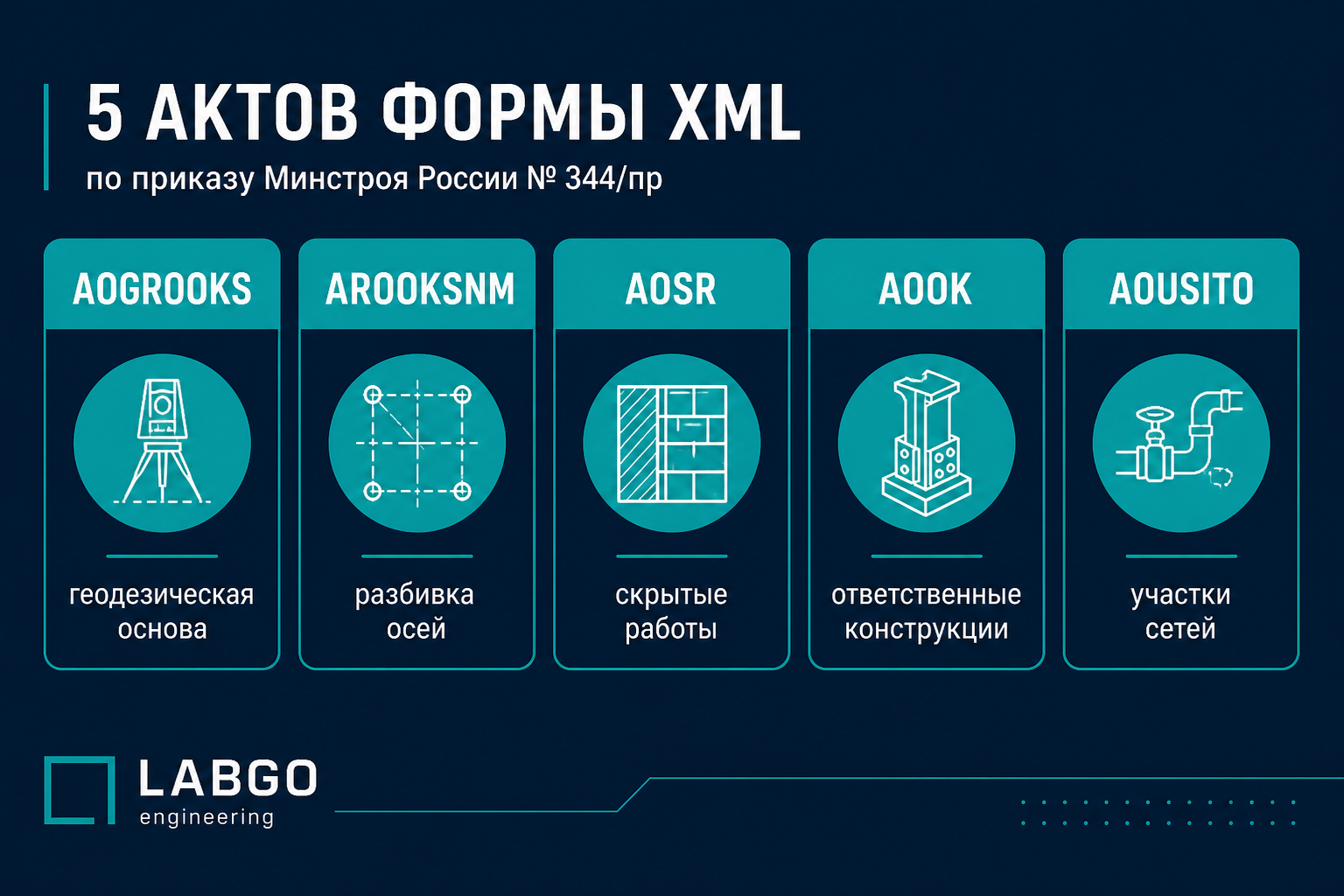 5 АКТОВ ФОРМЫ XML

по приказу Минстроя России № 344/пр

AOGROOKS

геодезическая основа

AROOKSNM

разбивка осей

AOSR

скрытые работы

AOOK

ответственные конструкции

AOUSITO

участки сетей

LABGO
engineering